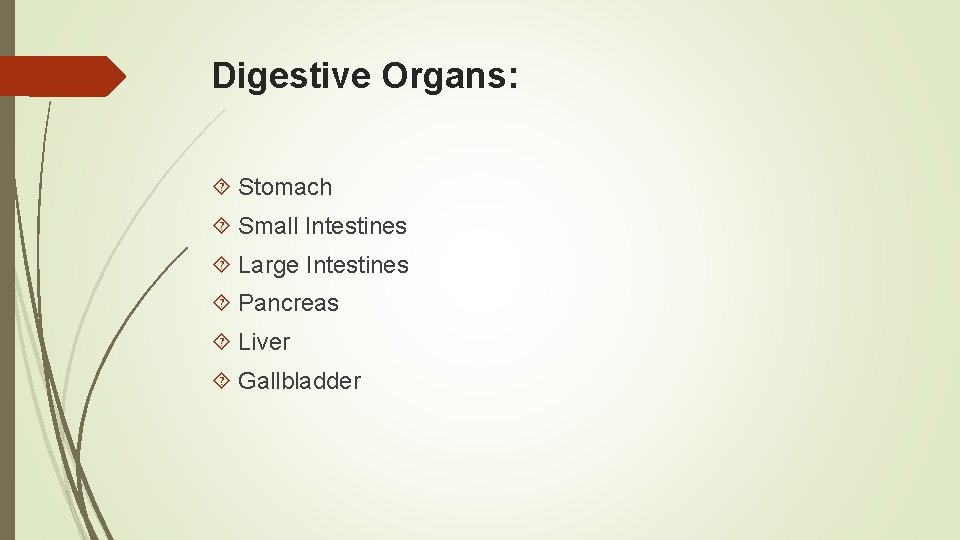 Digestive Organs:

Stomach

Small Intestines

Large Intestines

Pancreas

Liver

Gallbladder